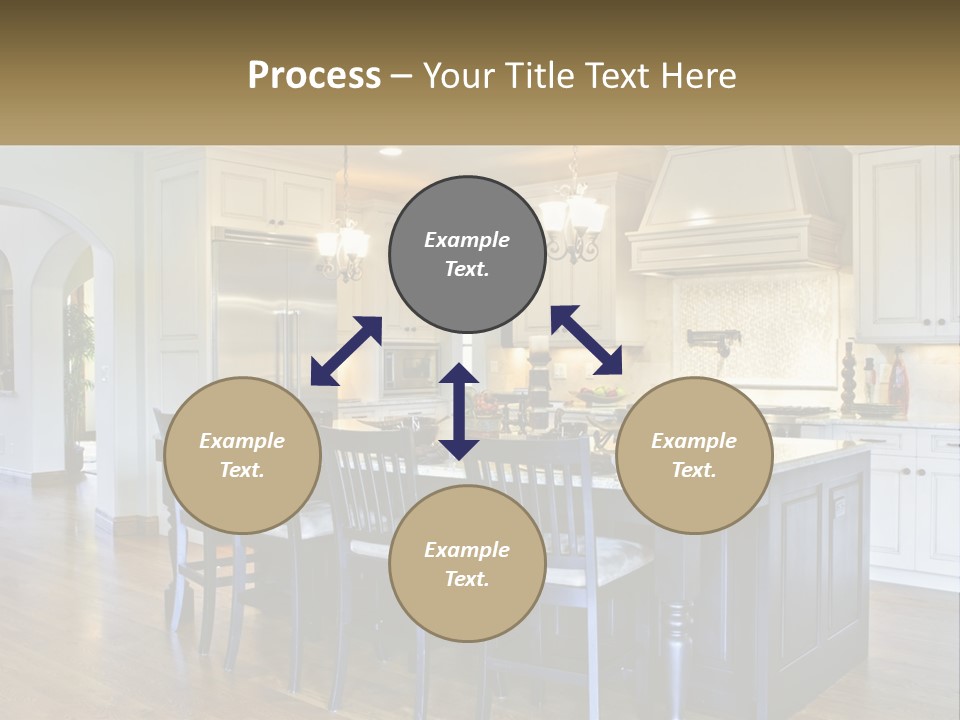 Process – Your Title Text Here

Example Text.

Example Text.

Example Text.

Example Text.